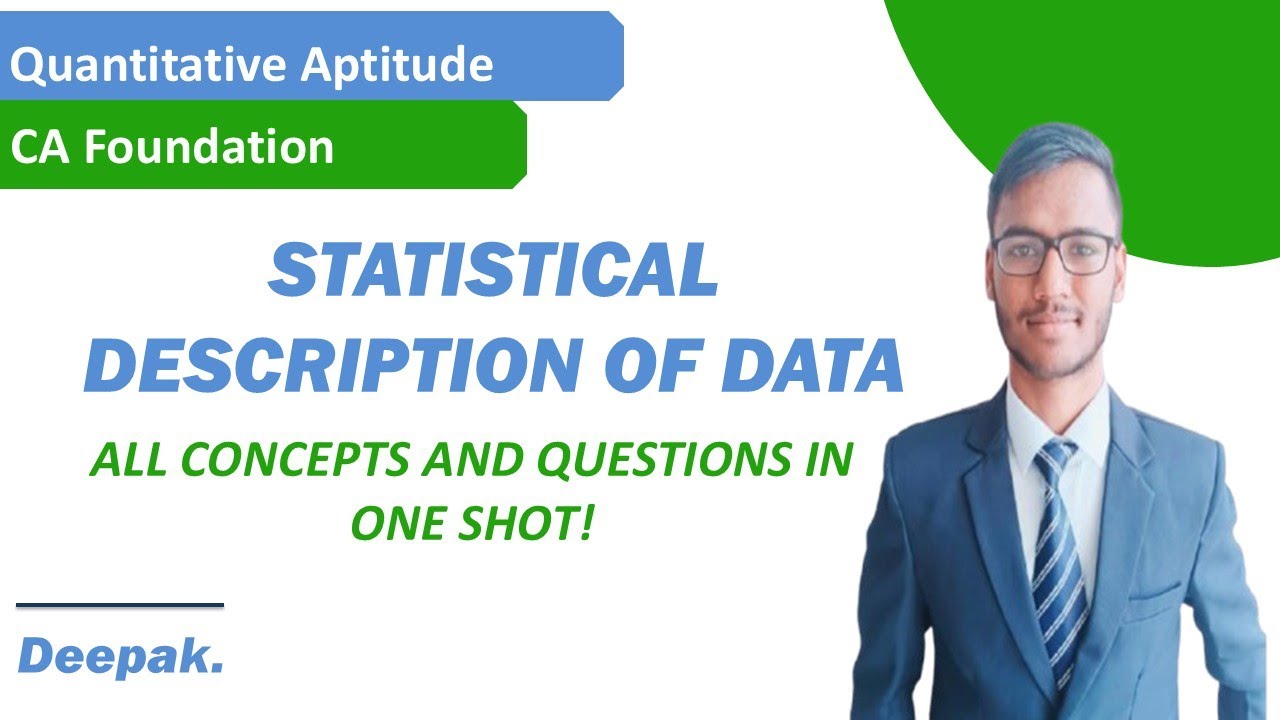 Quantitative Aptitude

CA Foundation

STATISTICAL DESCRIPTION OF DATA

ALL CONCEPTS AND QUESTIONS IN ONE SHOT!

Deepak.